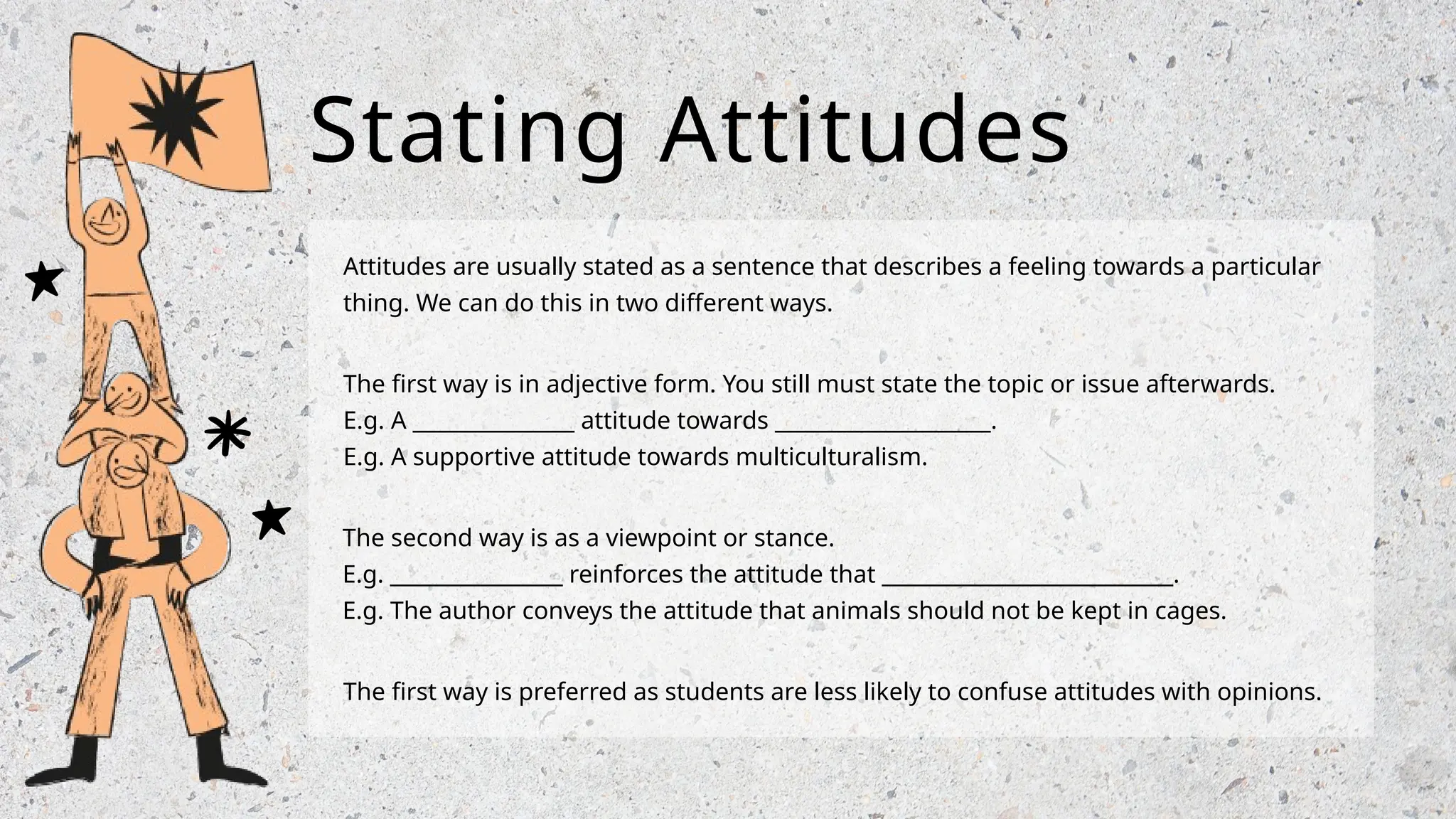 Stating Attitudes

Attitudes are usually stated as a sentence that describes a feeling towards a particular thing. We can do this in two different ways.

The first way is in adjective form. You still must state the topic or issue afterwards.
E.g. A ______________ attitude towards ____________________.
E.g. A supportive attitude towards multiculturalism.

The second way is as a viewpoint or stance.
E.g. ________________ reinforces the attitude that ___________________________.
E.g. The author conveys the attitude that animals should not be kept in cages.

The first way is preferred as students are less likely to confuse attitudes with opinions.